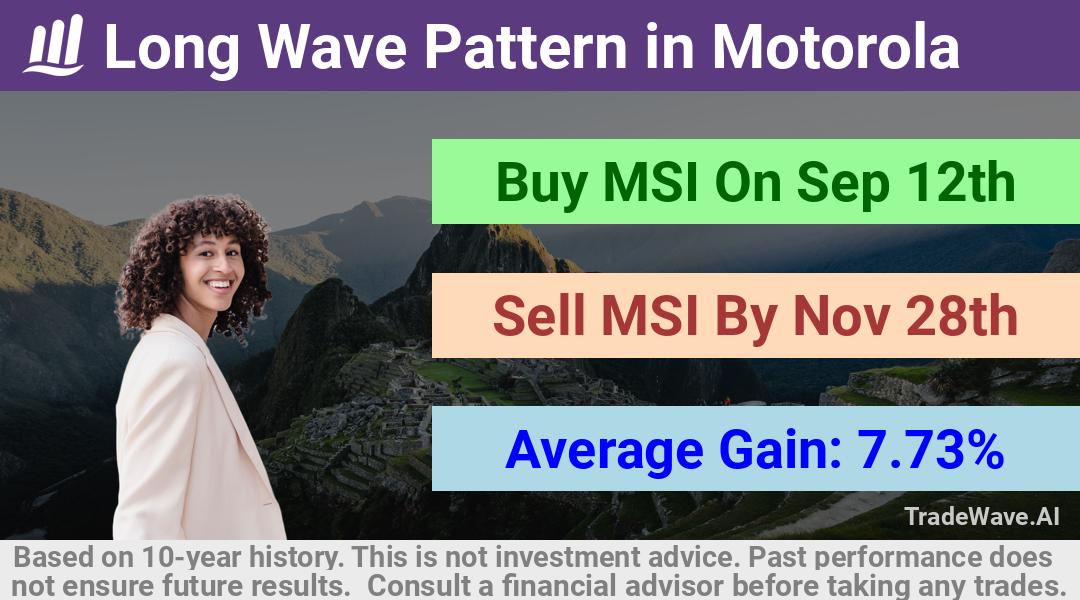 Long Wave Pattern in Motorola

Buy MSI On Sep 12th

Sell MSI By Nov 28th

Average Gain: 7.73%

TradeWave.AI

Based on 10-year history. This is not investment advice. Past performance does not ensure future results. Consult a financial advisor before taking any trades.